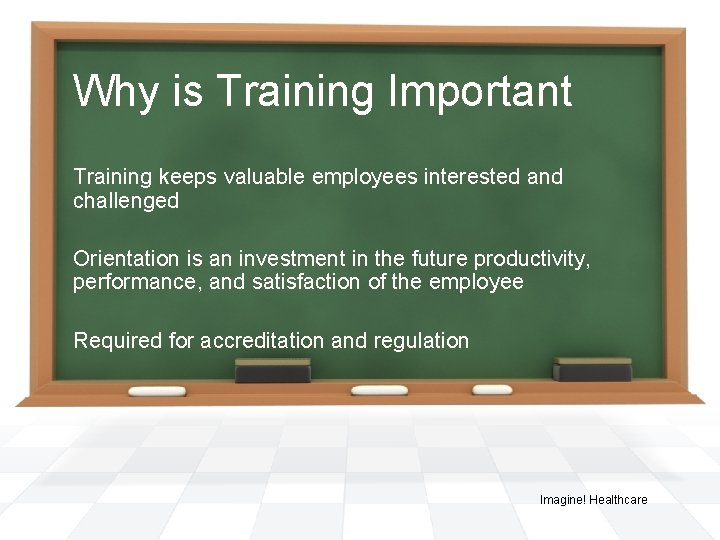 Why is Training Important

Training keeps valuable employees interested and challenged

Orientation is an investment in the future productivity, performance, and satisfaction of the employee

Required for accreditation and regulation

Imagine! Healthcare